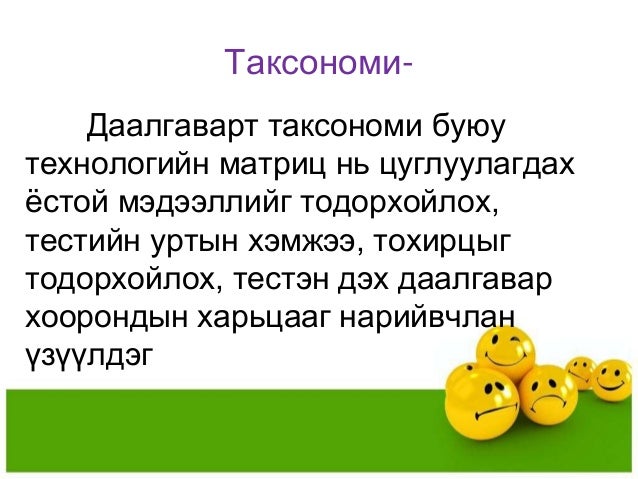 Таксономи-

Даалгаварт таксономи буюу технологийн матриц нь цуглуулагдах ёстой мэдээллийг тодорхойлох, тестийн уртын хэмжээ, тохирцыг тодорхойлох, тестэн дэх даалгавар хоорондын харьцааг нарийвчлан үзүүлдэг